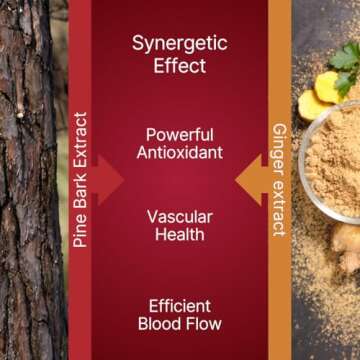 Pine Bark Extract

Synergetic Effect

Powerful Antioxidant

Vascular Health

Efficient Blood Flow

Ginger extract